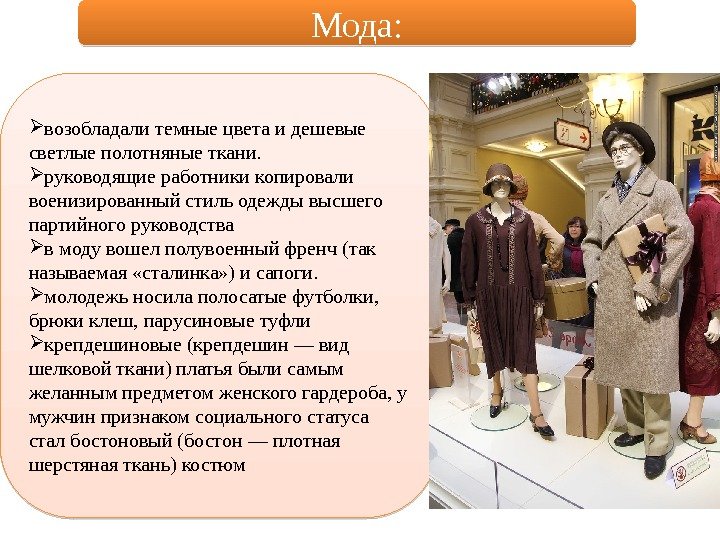 Мода:

➢возобладали темные цвета и дешевые светлые полотняные ткани.
➢руководящие работники копировали военизированный стиль одежды высшего партийного руководства
➢в моду вошел полувоенный френч (так называемая «сталинка») и сапоги.
➢молодежь носила полосатые футболки, брюки клеш, парусиновые туфли
➢крепдешиновые (крепдешин — вид шелковой ткани) платья были самым желанным предметом женского гардероба, у мужчин признаком социального статуса стал бостоновый (бостон — плотная шерстяная ткань) костюм